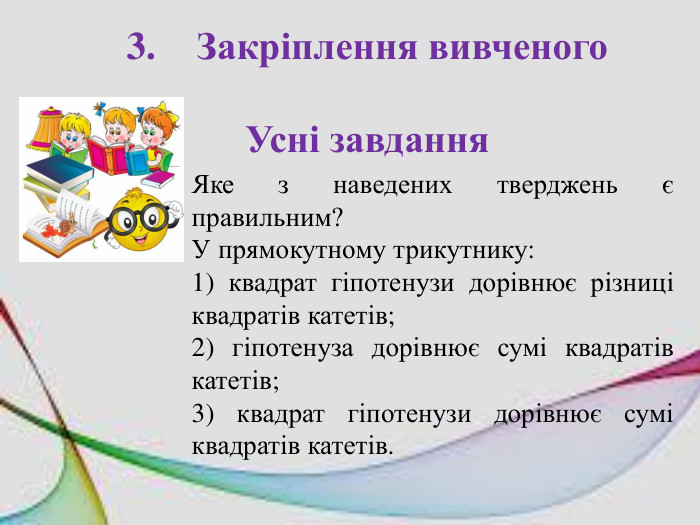 3. Закріплення вивченого

Усні завдання

Яке з наведених тверджень є правильним?

У прямокутному трикутнику:

1) квадрат гіпотенузи дорівнює різниці квадратів катетів;

2) гіпотенуза дорівнює сумі квадратів катетів;

3) квадрат гіпотенузи дорівнює сумі квадратів катетів.